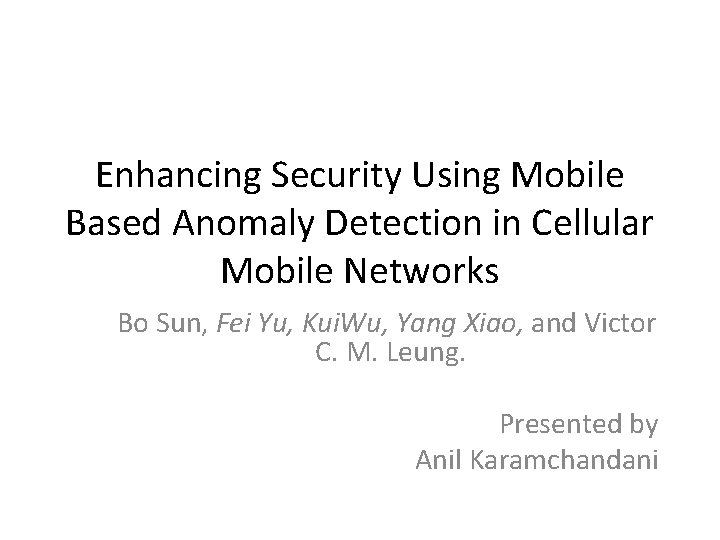 Enhancing Security Using Mobile Based Anomaly Detection in Cellular Mobile Networks

Bo Sun, Fei Yu, KuiWu, Yang Xiao, and Victor C. M. Leung.

Presented by
Anil Karamchandani